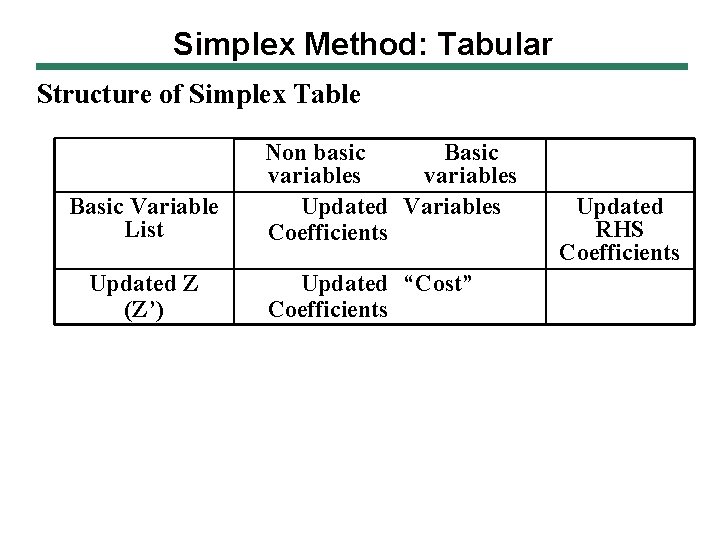 Simplex Method: Tabular

Structure of Simplex Table

|  | Non basic variables Basic variables |  |
|---|---|---|
| Basic Variable List | Updated Variables Coefficients | Updated RHS Coefficients |
| Updated Z (Z') | Updated "Cost" Coefficients |  |